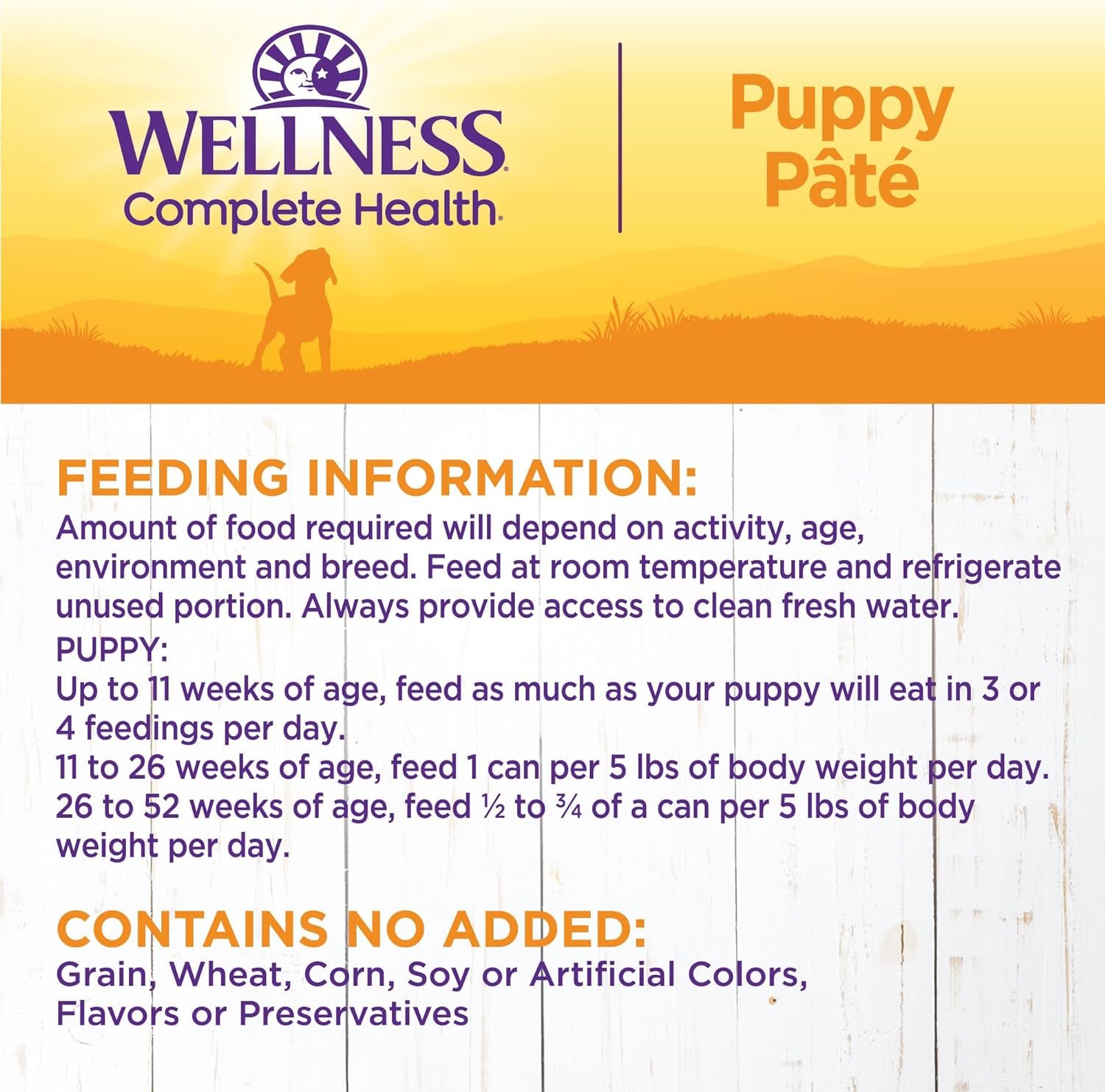 WELLNESS®
Complete Health®

Puppy
Pâté

FEEDING INFORMATION:
Amount of food required will depend on activity, age, environment and breed. Feed at room temperature and refrigerate unused portion. Always provide access to clean fresh water.
PUPPY:
Up to 11 weeks of age, feed as much as your puppy will eat in 3 or 4 feedings per day.
11 to 26 weeks of age, feed 1 can per 5 lbs of body weight per day.
26 to 52 weeks of age, feed ½ to ¾ of a can per 5 lbs of body weight per day.

CONTAINS NO ADDED:
Grain, Wheat, Corn, Soy or Artificial Colors, Flavors or Preservatives